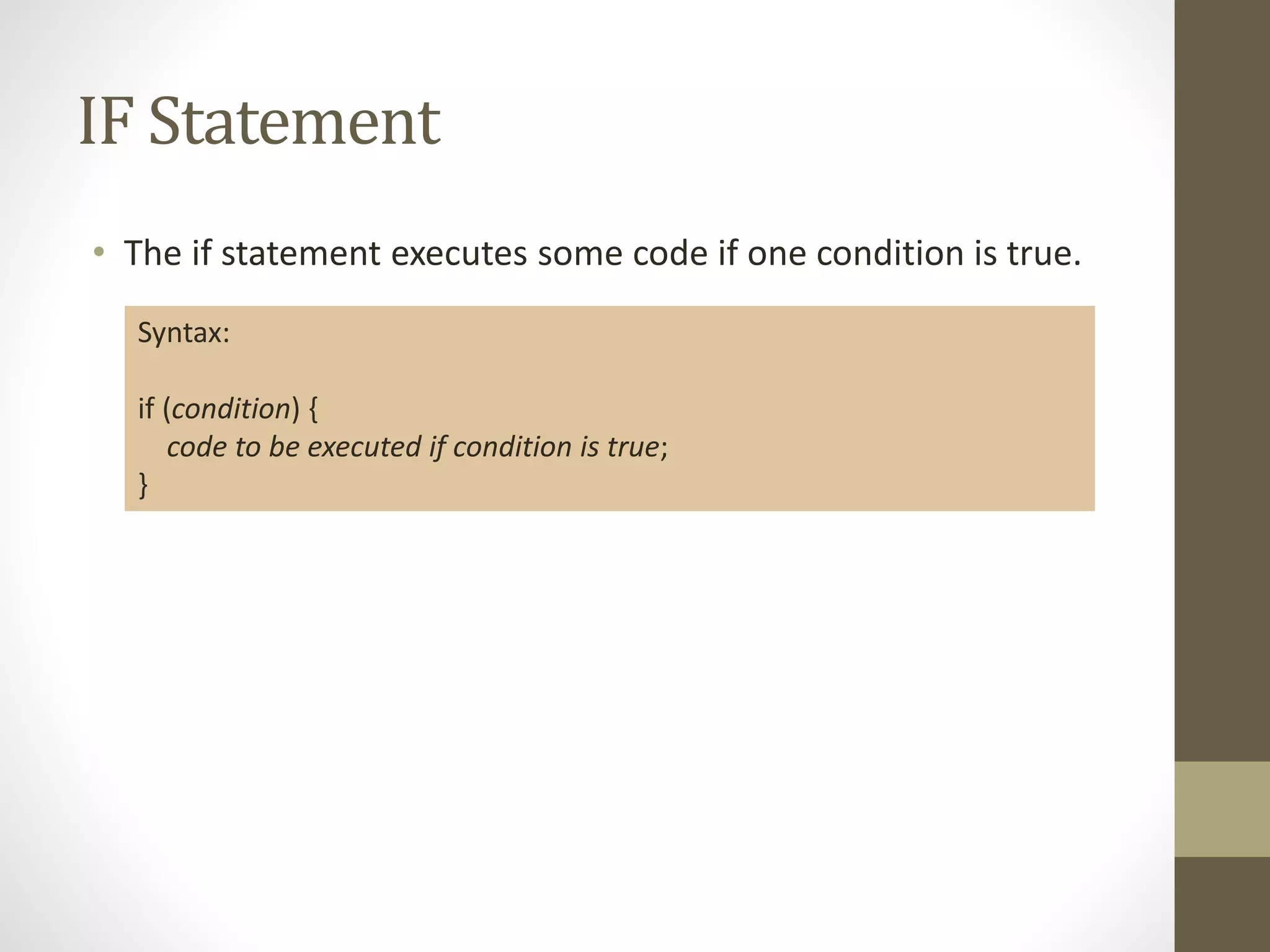 IF Statement

• The if statement executes some code if one condition is true.

Syntax:

if (condition) {
code to be executed if condition is true;
}